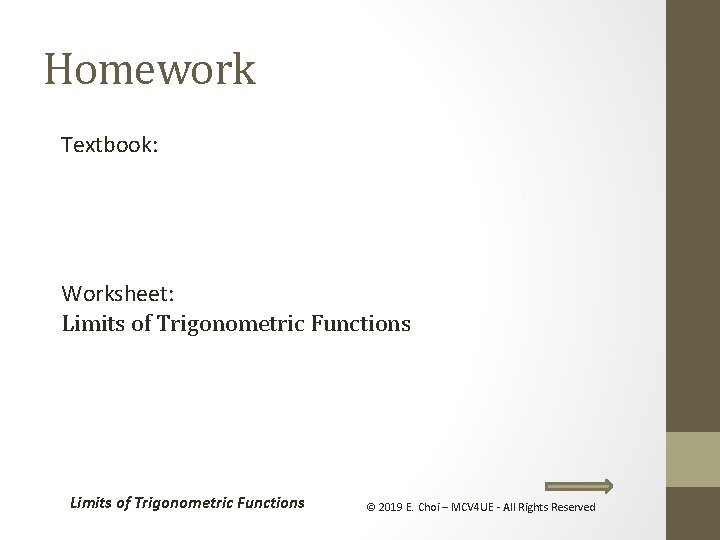 Homework

Textbook:

Worksheet:
Limits of Trigonometric Functions

Limits of Trigonometric Functions

© 2019 E. Choi – MCV4UE - All Rights Reserved